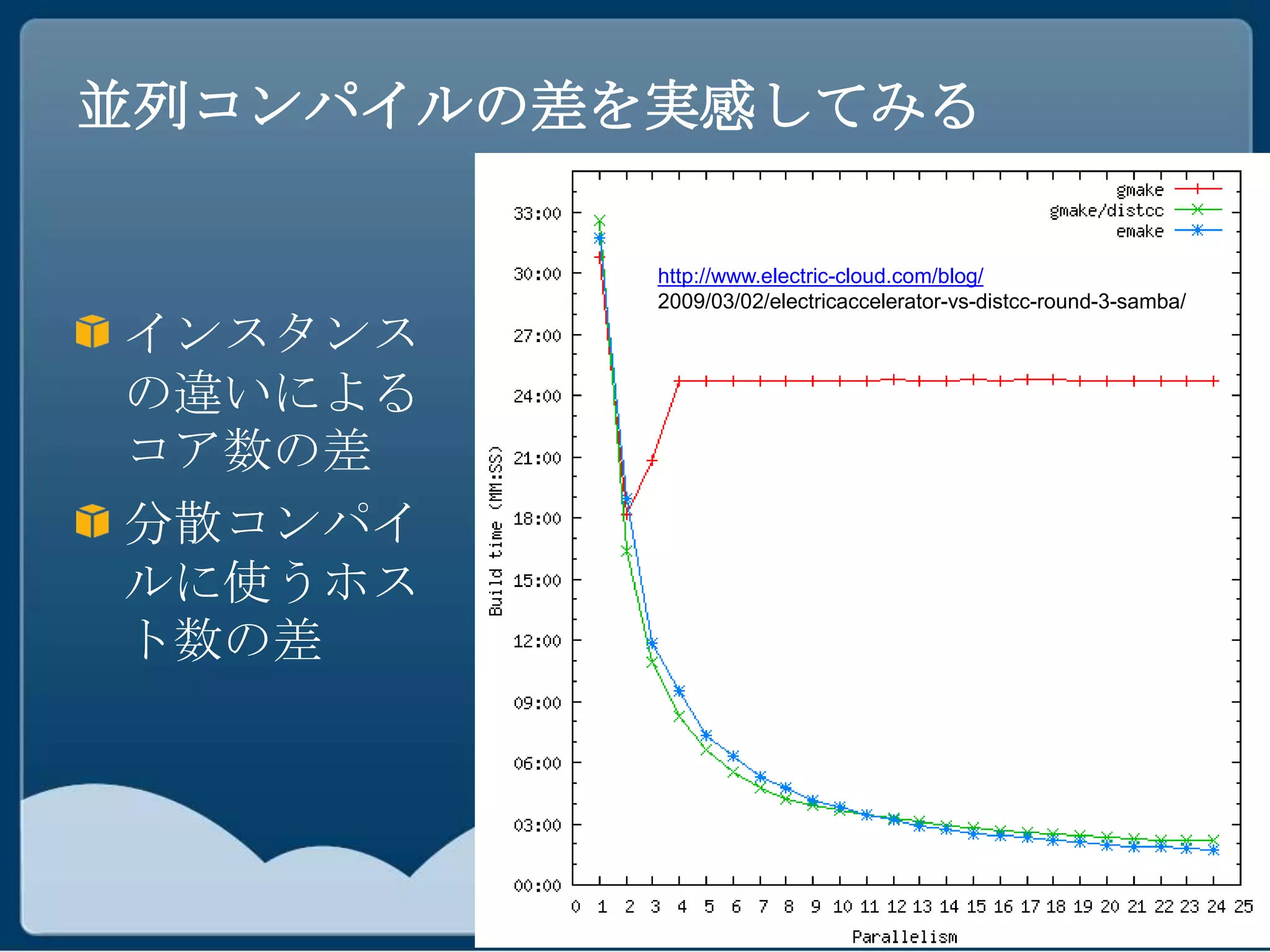 並列コンパイルの差を実感してみる

インスタンスの違いによるコア数の差

分散コンパイルに使うホスト数の差

gmake
gmake/distcc
emake

http://www.electric-cloud.com/blog/
2009/03/02/electricaccelerator-vs-distcc-round-3-samba/

Build time (MM:SS)

33:00
30:00
27:00
24:00
21:00
18:00
15:00
12:00
09:00
06:00
03:00
00:00

0 1 2 3 4 5 6 7 8 9 10 11 12 13 14 15 16 17 18 19 20 21 22 23 24 25

Parallelism